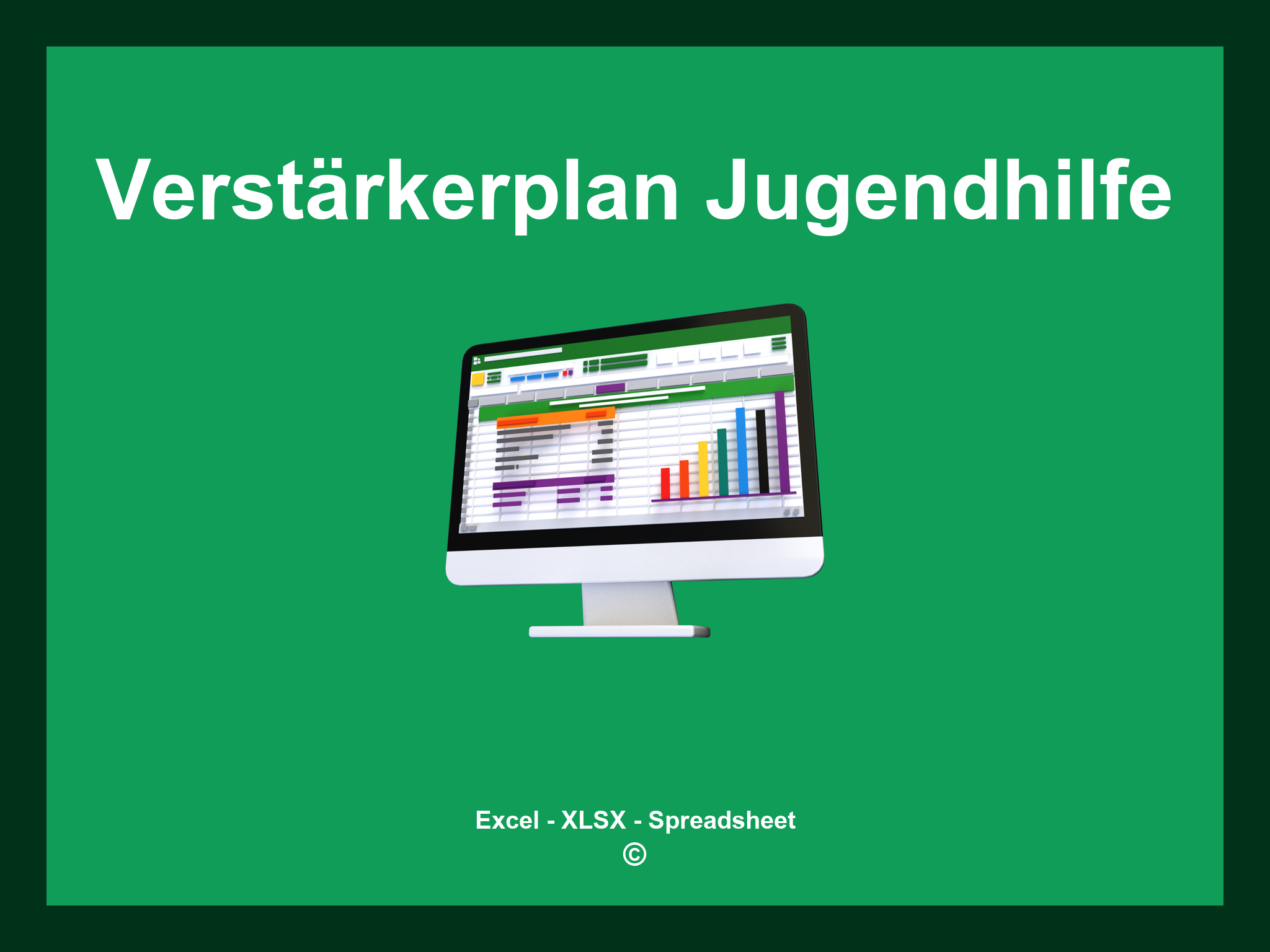 Verstärkerplan Jugendhilfe

Excel - XLSX - Spreadsheet
©